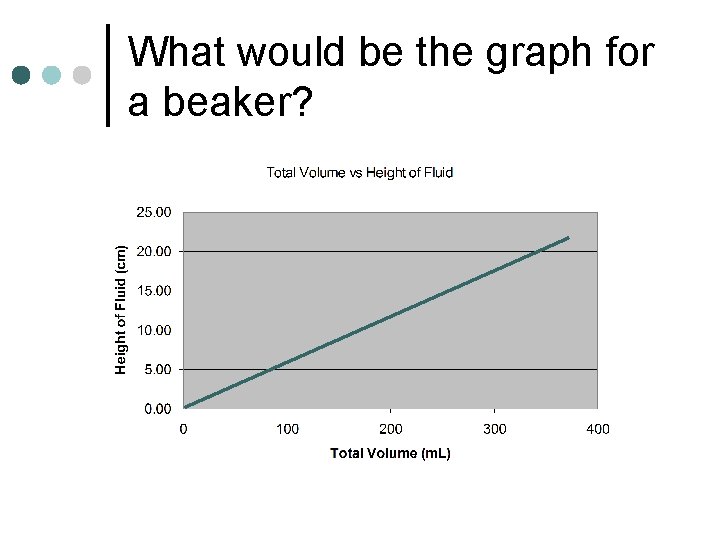 What would be the graph for a beaker?

Total Volume vs Height of Fluid

Height of Fluid (cm)

25.00
20.00
15.00
10.00
5.00
0.00

0
100
200
300
400

Total Volume (mL)